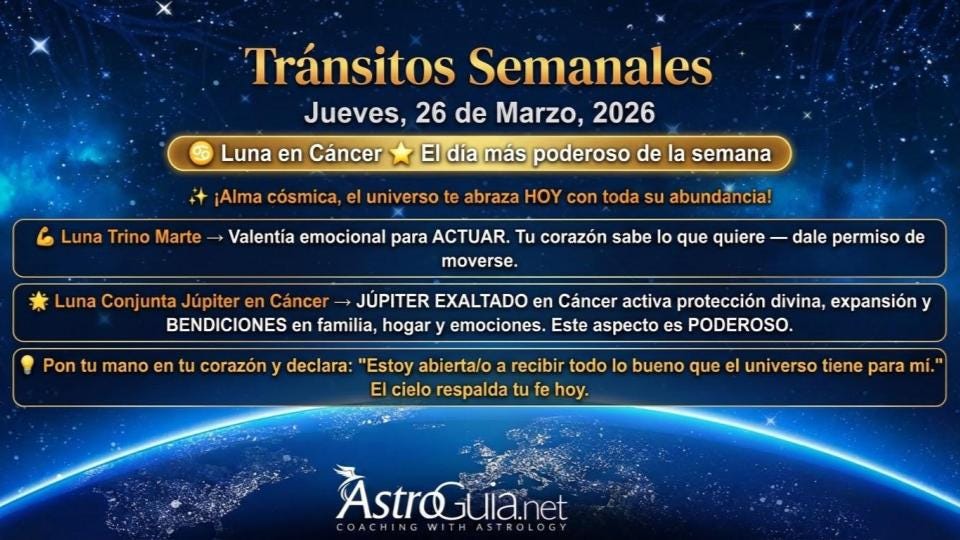 Tránsitos Semanales
Jueves, 26 de Marzo, 2026

♋ Luna en Cáncer ⭐ El día más poderoso de la semana

✨ ¡Alma cósmica, el universo te abraza HOY con toda su abundancia!

💪 Luna Trino Marte → Valentía emocional para ACTUAR. Tu corazón sabe lo que quiere — dale permiso de moverse.

🌟 Luna Conjunta Júpiter en Cáncer → JÚPITER EXALTADO en Cáncer activa protección divina, expansión y BENDICIONES en familia, hogar y emociones. Este aspecto es PODEROSO.

💡 Pon tu mano en tu corazón y declara: "Estoy abierta/o a recibir todo lo bueno que el universo tiene para mí." El cielo respalda tu fe hoy.

AstroGuia.net
COACHING WITH ASTROLOGY